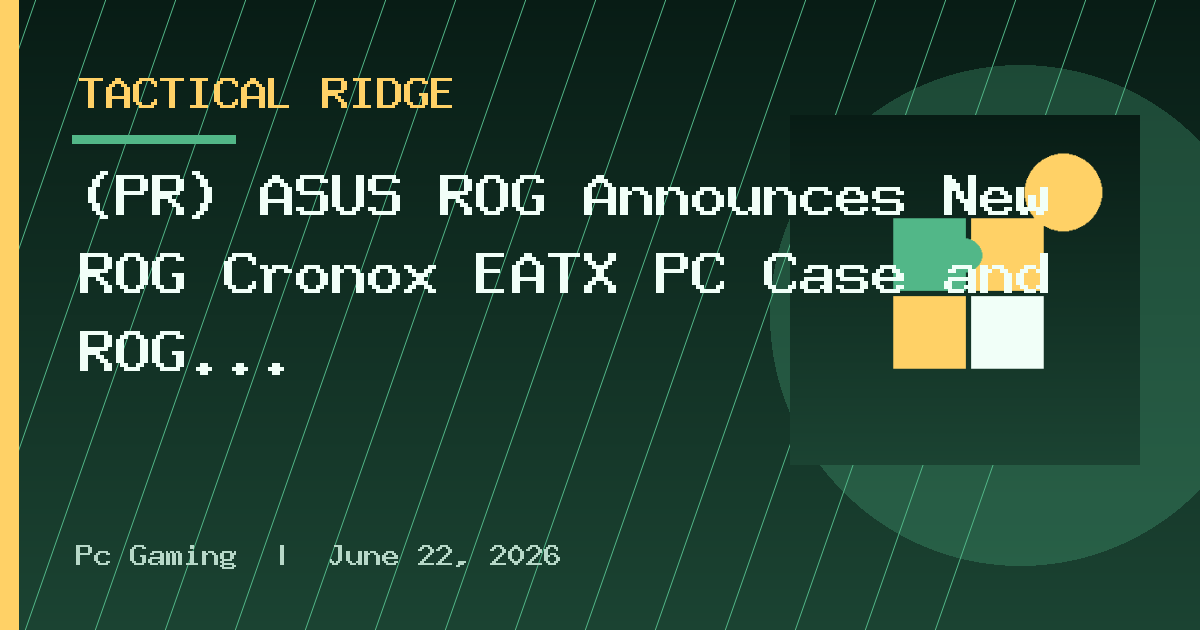 TACTICAL RIDGE

(PR) ASUS ROG Announces New ROG Cronox EATX PC Case and ROG...

Pc Gaming | June 22, 2026